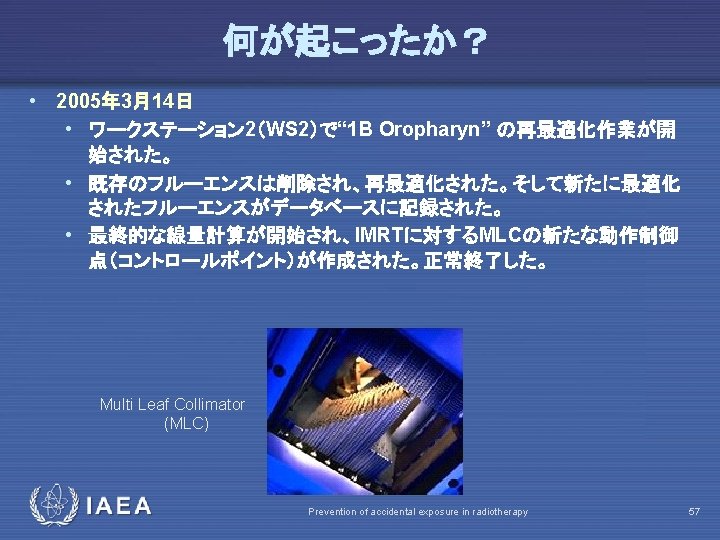 何が起こったか？

• 2005年3月14日
  • ワークステーション2（WS2）で“1B Oropharyn” の再最適化作業が開始された。
  • 既存のフルーエンスは削除され、再最適化された。そして新たに最適化されたフルーエンスがデータベースに記録された。
  • 最終的な線量計算が開始され、IMRTに対するMLCの新たな動作制御点（コントロールポイント）が作成された。正常終了した。

Multi Leaf Collimator (MLC)

IAEA

Prevention of accidental exposure in radiotherapy

57